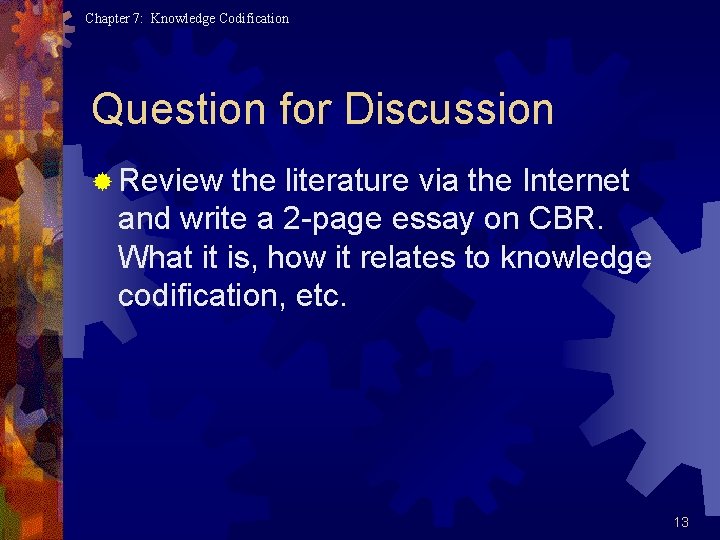 Chapter 7: Knowledge Codification

Question for Discussion

Review the literature via the Internet and write a 2-page essay on CBR. What it is, how it relates to knowledge codification, etc.

13